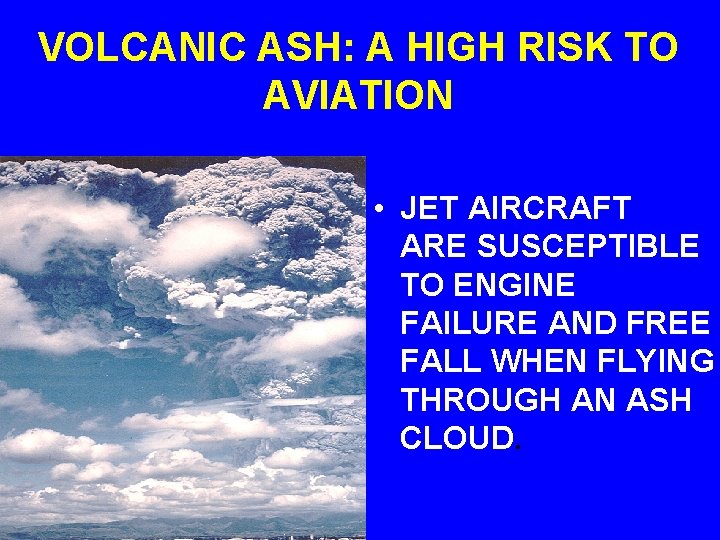 VOLCANIC ASH: A HIGH RISK TO AVIATION

• JET AIRCRAFT ARE SUSCEPTIBLE TO ENGINE FAILURE AND FREE FALL WHEN FLYING THROUGH AN ASH CLOUD.